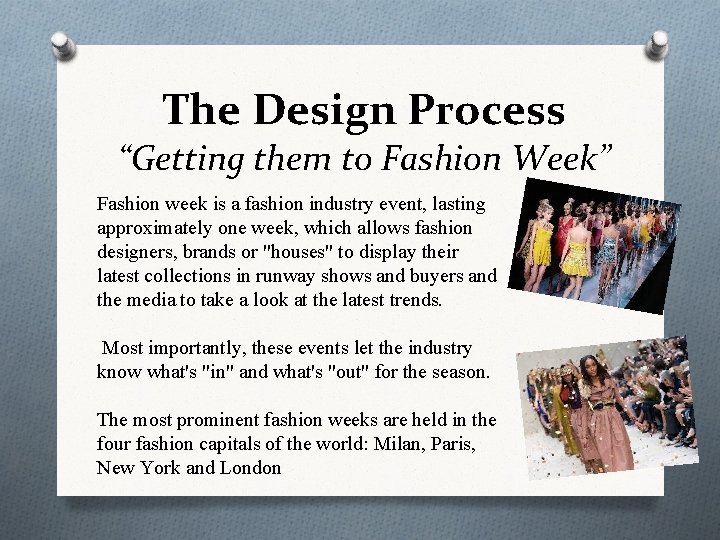 The Design Process
“Getting them to Fashion Week”

Fashion week is a fashion industry event, lasting approximately one week, which allows fashion designers, brands or "houses" to display their latest collections in runway shows and buyers and the media to take a look at the latest trends.

Most importantly, these events let the industry know what's "in" and what's "out" for the season.

The most prominent fashion weeks are held in the four fashion capitals of the world: Milan, Paris, New York and London